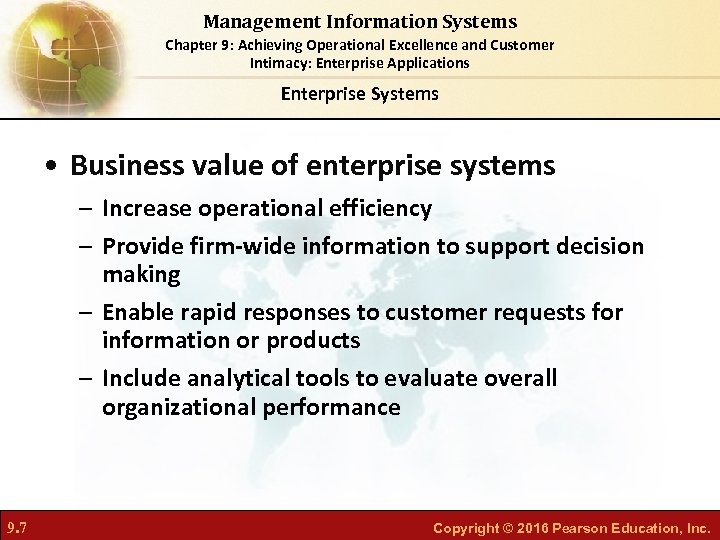 Management Information Systems
Chapter 9: Achieving Operational Excellence and Customer Intimacy: Enterprise Applications

Enterprise Systems

• Business value of enterprise systems
– Increase operational efficiency
– Provide firm-wide information to support decision making
– Enable rapid responses to customer requests for information or products
– Include analytical tools to evaluate overall organizational performance

9.7

Copyright © 2016 Pearson Education, Inc.